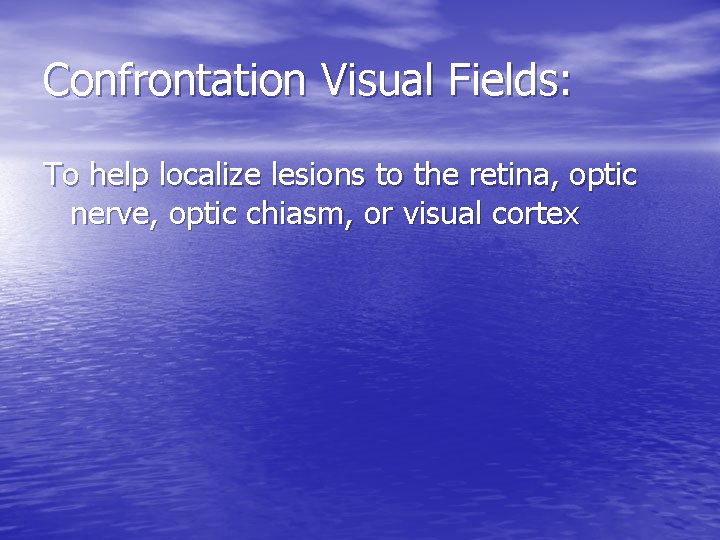 Confrontation Visual Fields:

To help localize lesions to the retina, optic nerve, optic chiasm, or visual cortex